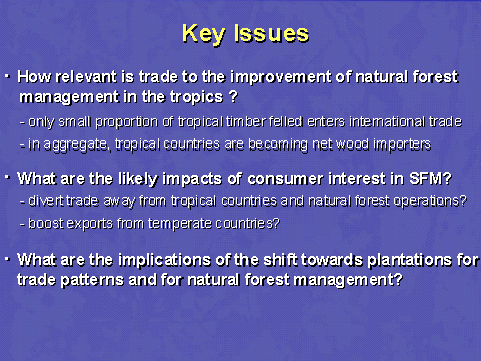 Key Issues

· How relevant is trade to the improvement of natural forest management in the tropics ?

- only small proportion of tropical timber felled enters international trade

- in aggregate, tropical countries are becoming net wood importers

· What are the likely impacts of consumer interest in SFM?

- divert trade away from tropical countries and natural forest operations?

- boost exports from temperate countries?

· What are the implications of the shift towards plantations for trade patterns and for natural forest management?